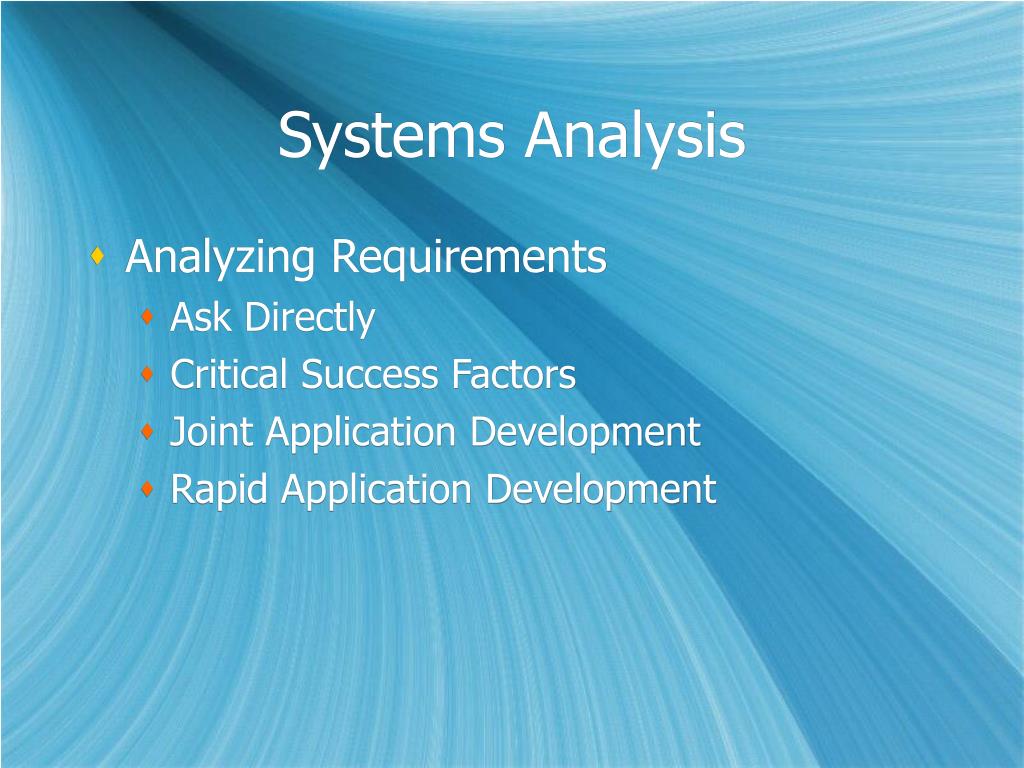 Systems Analysis

Analyzing Requirements
Ask Directly
Critical Success Factors
Joint Application Development
Rapid Application Development